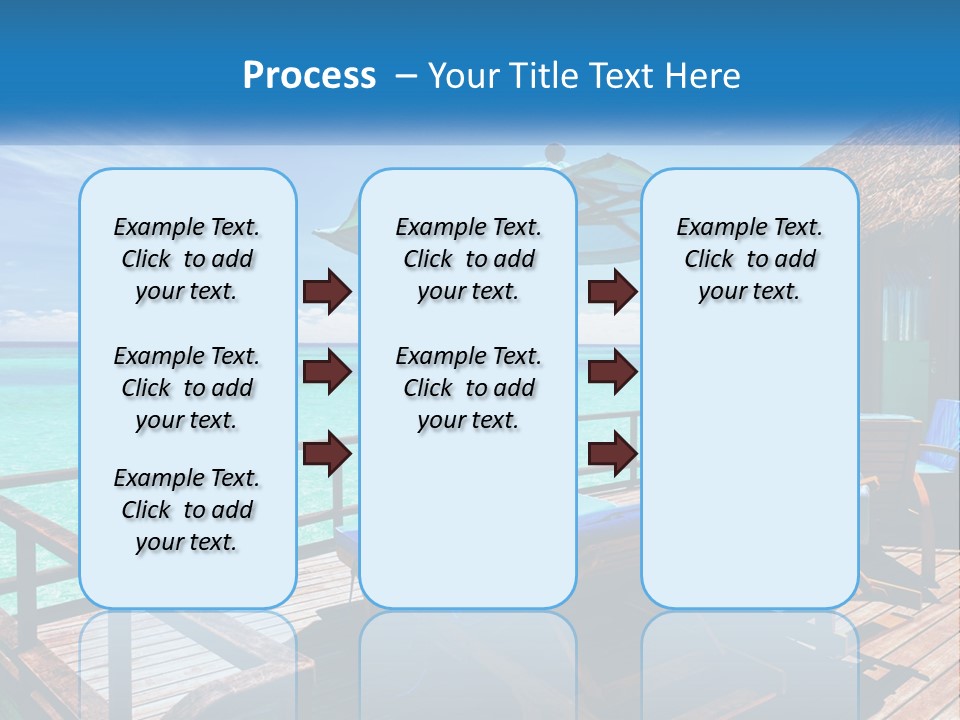 Process – Your Title Text Here

Example Text. Click to add your text.

Example Text. Click to add your text.

Example Text. Click to add your text.

Example Text. Click to add your text.

Example Text. Click to add your text.

Example Text. Click to add your text.